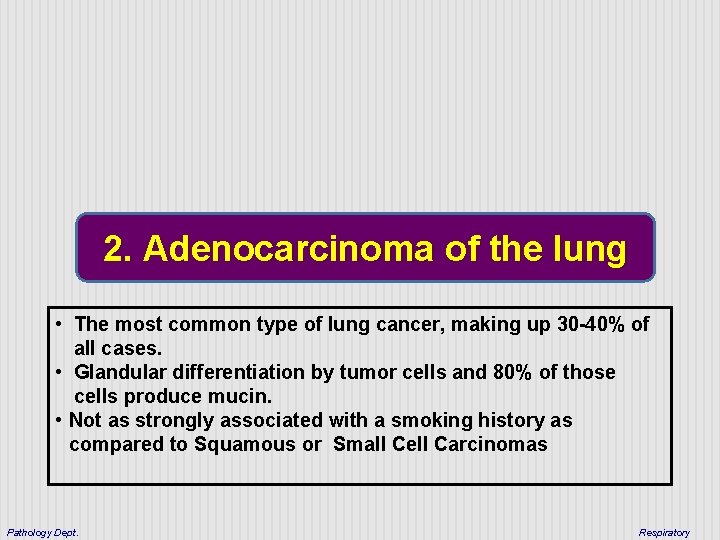 2. Adenocarcinoma of the lung

• The most common type of lung cancer, making up 30-40% of all cases.
• Glandular differentiation by tumor cells and 80% of those cells produce mucin.
• Not as strongly associated with a smoking history as compared to Squamous or Small Cell Carcinomas

Pathology Dept.

Respiratory